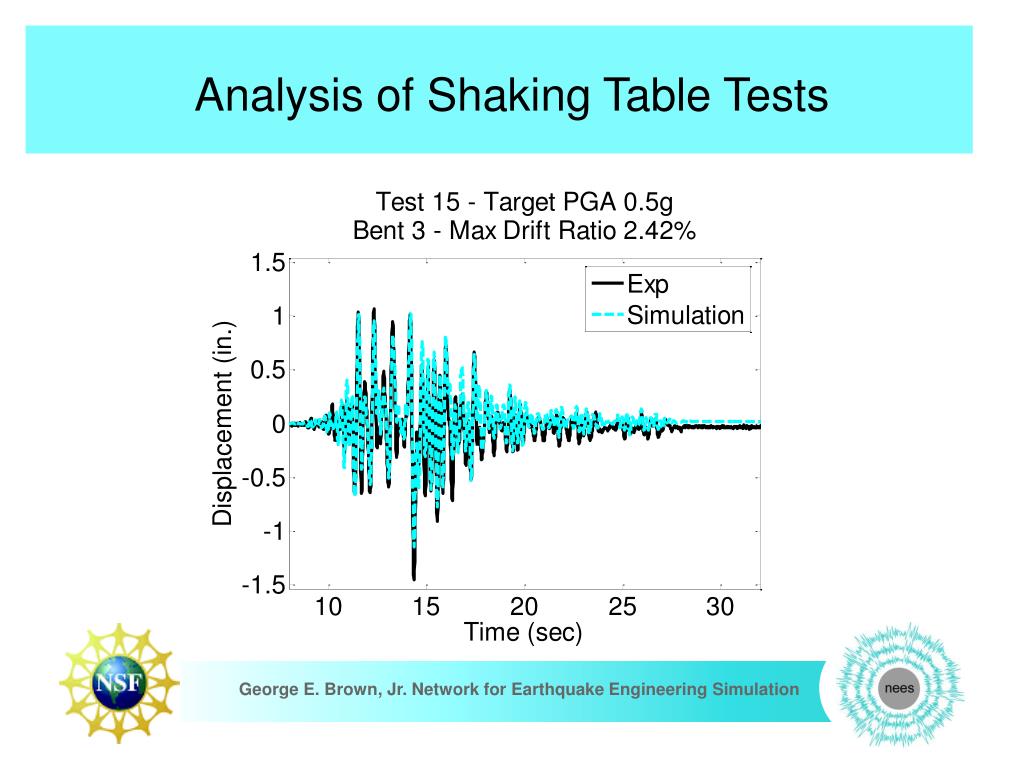 Analysis of Shaking Table Tests

Test 15 - Target PGA 0.5g
Bent 3 - Max Drift Ratio 2.42%

Exp
Simulation

Displacement (in.)

1.5
1
0.5
0
-0.5
-1
-1.5

10
15
20
25
30

Time (sec)

NSF

George E. Brown, Jr. Network for Earthquake Engineering Simulation

nees